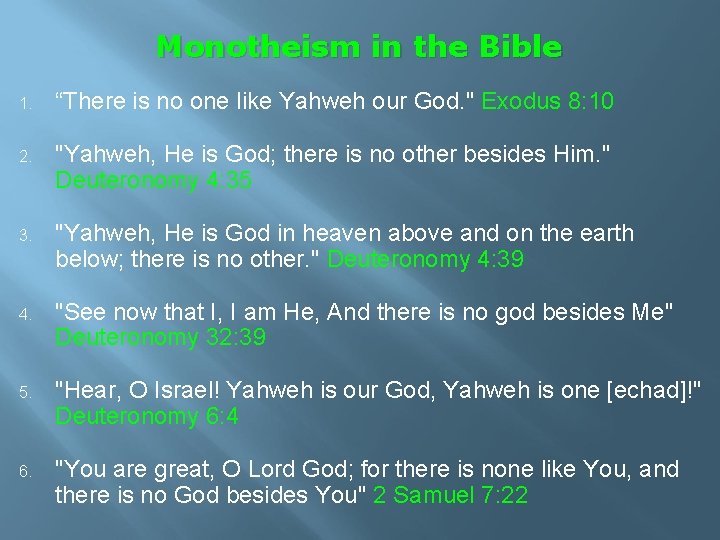 Monotheism in the Bible

1. “There is no one like Yahweh our God." Exodus 8:10

2. "Yahweh, He is God; there is no other besides Him." Deuteronomy 4:35

3. "Yahweh, He is God in heaven above and on the earth below; there is no other." Deuteronomy 4:39

4. "See now that I, I am He, And there is no god besides Me" Deuteronomy 32:39

5. "Hear, O Israel! Yahweh is our God, Yahweh is one [echad]!" Deuteronomy 6:4

6. "You are great, O Lord God; for there is none like You, and there is no God besides You" 2 Samuel 7:22